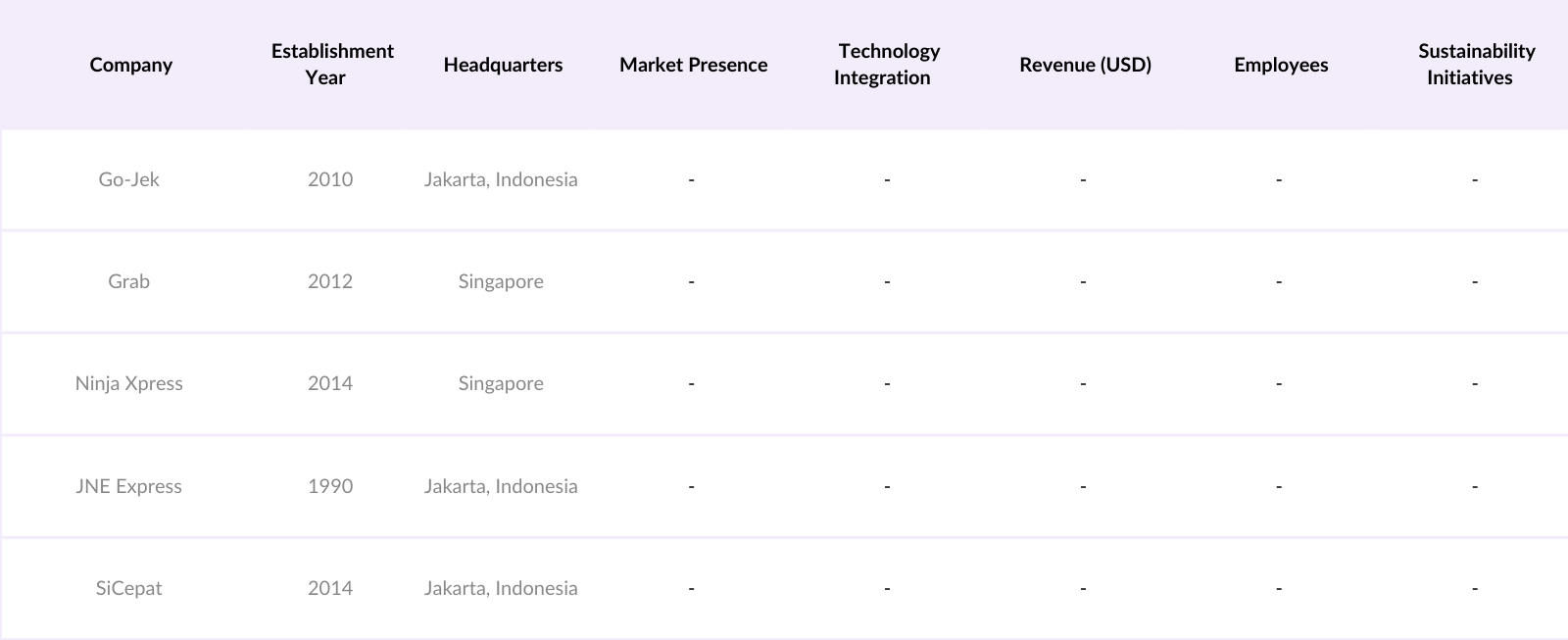 | Company | Establishment Year | Headquarters | Market Presence | Technology Integration | Revenue (USD) | Employees | Sustainability Initiatives |
|---|---|---|---|---|---|---|---|
| Go-Jek | 2010 | Jakarta, Indonesia | - | - | - | - | - |
| Grab | 2012 | Singapore | - | - | - | - | - |
| Ninja Xpress | 2014 | Singapore | - | - | - | - | - |
| JNE Express | 1990 | Jakarta, Indonesia | - | - | - | - | - |
| SiCepat | 2014 | Jakarta, Indonesia | - | - | - | - | - |